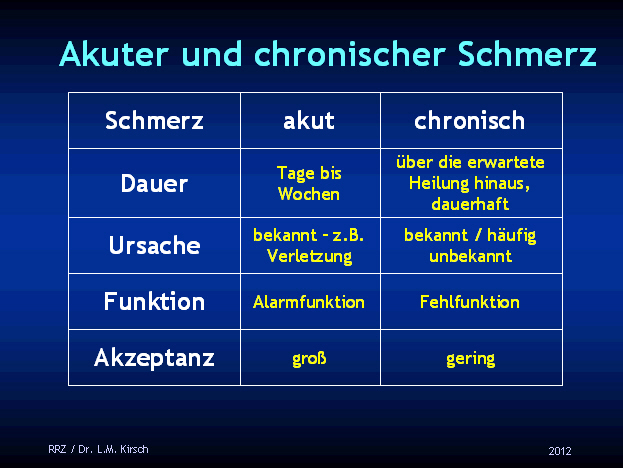 Akuter und chronischer Schmerz

| Schmerz | akut | chronisch |
|---|---|---|
| Dauer | Tage bis Wochen | über die erwartete Heilung hinaus, dauerhaft |
| Ursache | bekannt – z.B. Verletzung | bekannt / häufig unbekannt |
| Funktion | Alarmfunktion | Fehlfunktion |
| Akzeptanz | groß | gering |

RRZ / Dr. L.M. Kirsch

2012